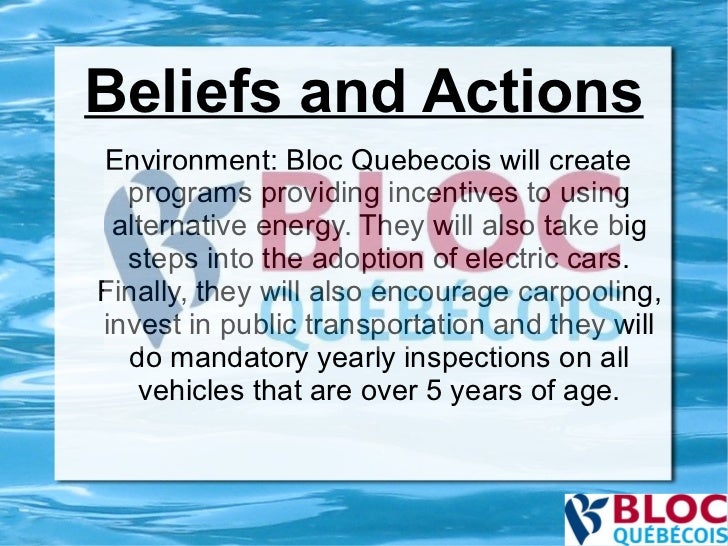 Beliefs and Actions

Environment: Bloc Quebecois will create programs providing incentives to using alternative energy. They will also take big steps into the adoption of electric cars. Finally, they will also encourage carpooling, invest in public transportation and they will do mandatory yearly inspections on all vehicles that are over 5 years of age.

BLOC QUÉBÉCOIS

BLOC QUÉBÉCOIS